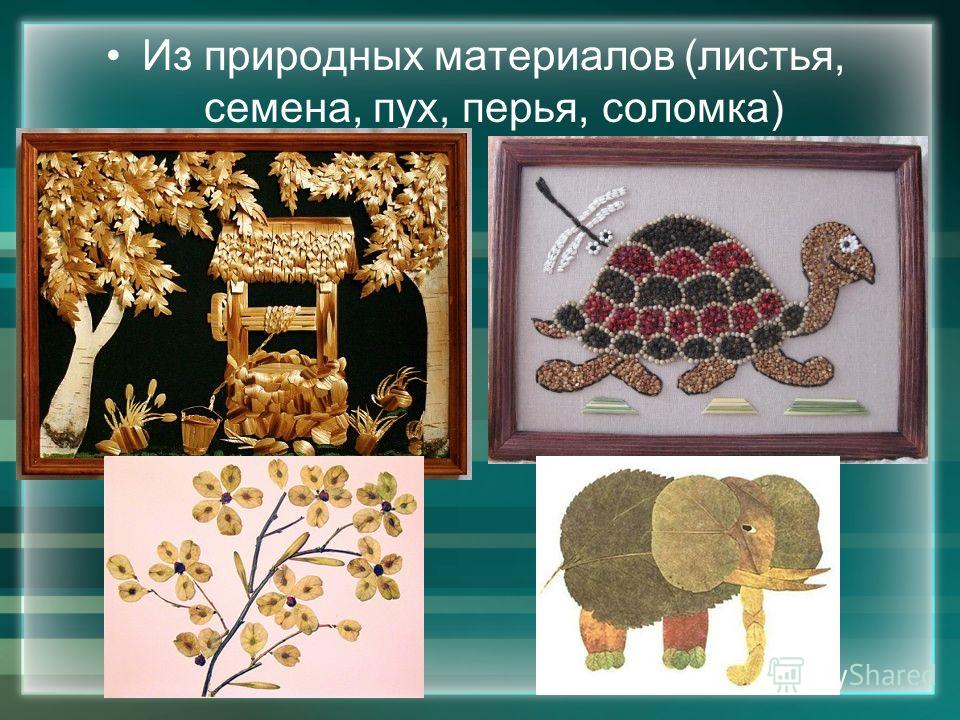 • Из природных материалов (листья, семена, пух, перья, соломка)

MyShared